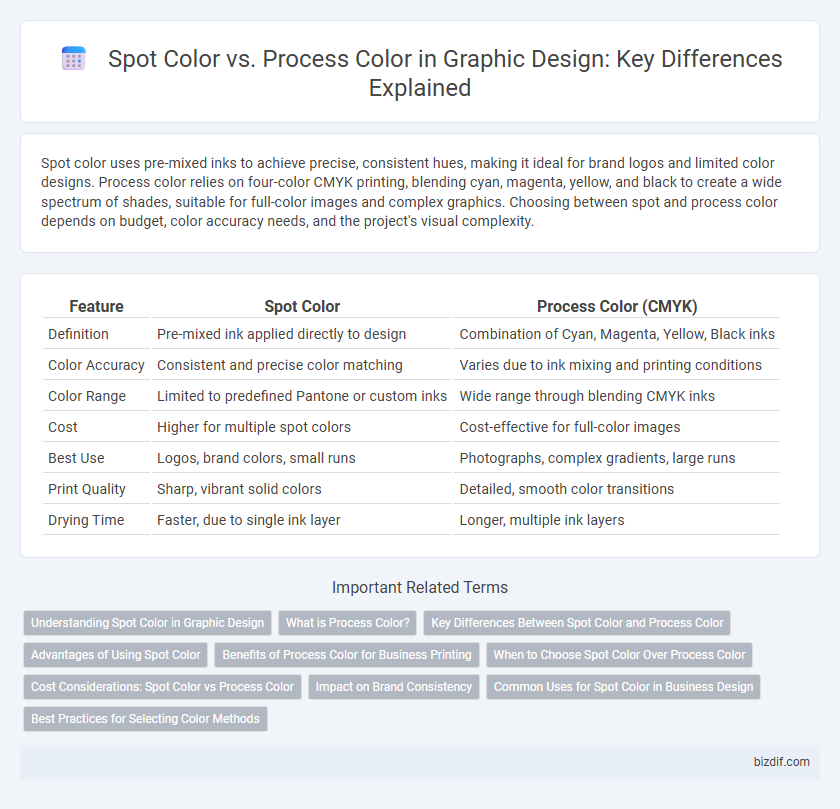 Spot Color vs. Process Color in Graphic Design: Key Differences Explained

Spot color uses pre-mixed inks to achieve precise, consistent hues, making it ideal for brand logos and limited color designs. Process color relies on four-color CMYK printing, blending cyan, magenta, yellow, and black to create a wide spectrum of shades, suitable for full-color images and complex graphics. Choosing between spot and process color depends on budget, color accuracy needs, and the project's visual complexity.

| Feature | Spot Color | Process Color (CMYK) |
|---|---|---|
| Definition | Pre-mixed ink applied directly to design | Combination of Cyan, Magenta, Yellow, Black inks |
| Color Accuracy | Consistent and precise color matching | Varies due to ink mixing and printing conditions |
| Color Range | Limited to predefined Pantone or custom inks | Wide range through blending CMYK inks |
| Cost | Higher for multiple spot colors | Cost-effective for full-color images |
| Best Use | Logos, brand colors, small runs | Photographs, complex gradients, large runs |
| Print Quality | Sharp, vibrant solid colors | Detailed, smooth color transitions |
| Drying Time | Faster, due to single ink layer | Longer, multiple ink layers |

Important Related Terms

Understanding Spot Color in Graphic Design
What is Process Color?
Key Differences Between Spot Color and Process Color
Advantages of Using Spot Color
Benefits of Process Color for Business Printing
When to Choose Spot Color Over Process Color
Cost Considerations: Spot Color vs Process Color
Impact on Brand Consistency
Common Uses for Spot Color in Business Design
Best Practices for Selecting Color Methods

bizdif.com